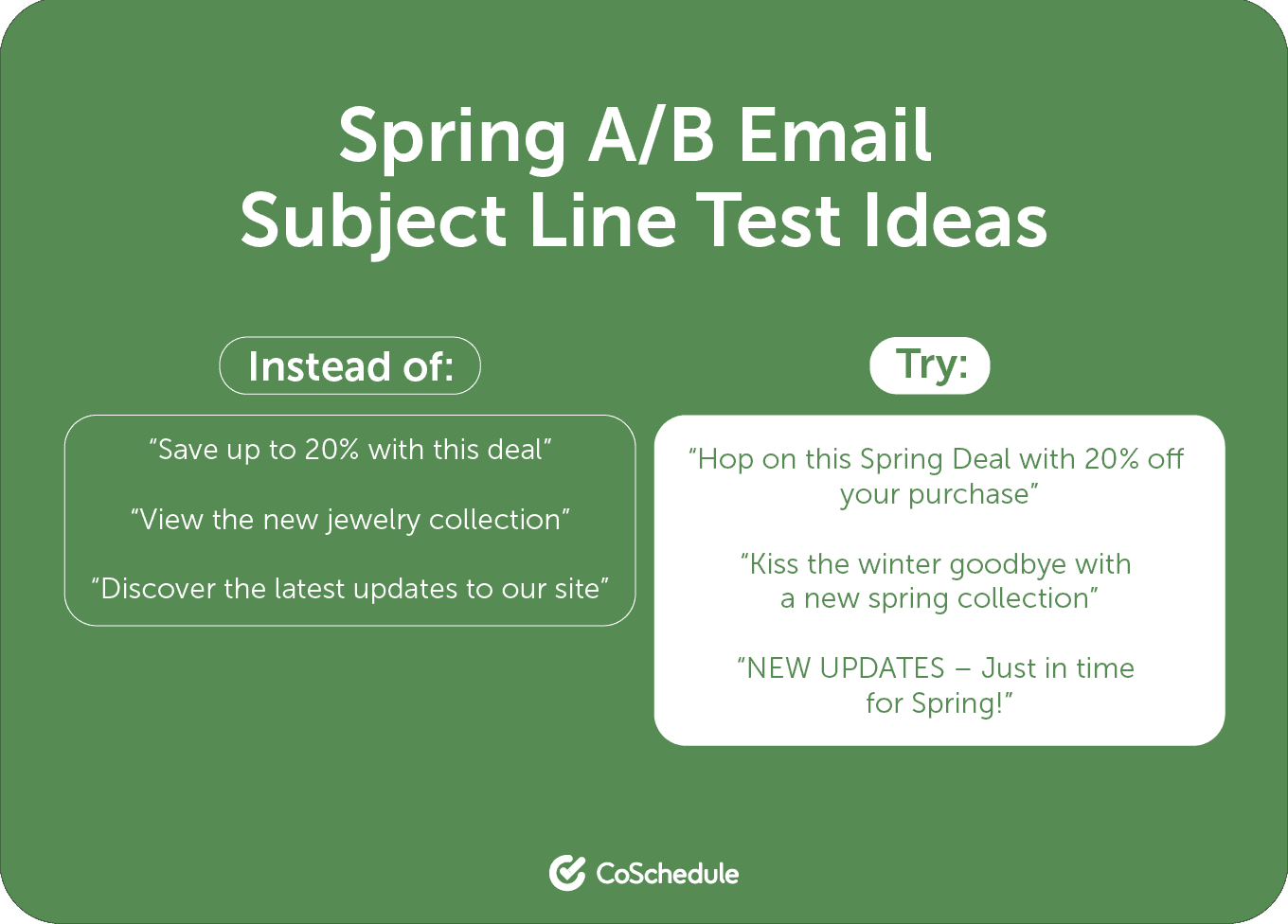 Spring A/B Email Subject Line Test Ideas

Instead of:

“Save up to 20% with this deal”

“View the new jewelry collection”

“Discover the latest updates to our site”

Try:

“Hop on this Spring Deal with 20% off your purchase”

“Kiss the winter goodbye with a new spring collection”

“NEW UPDATES – Just in time for Spring!”

CoSchedule